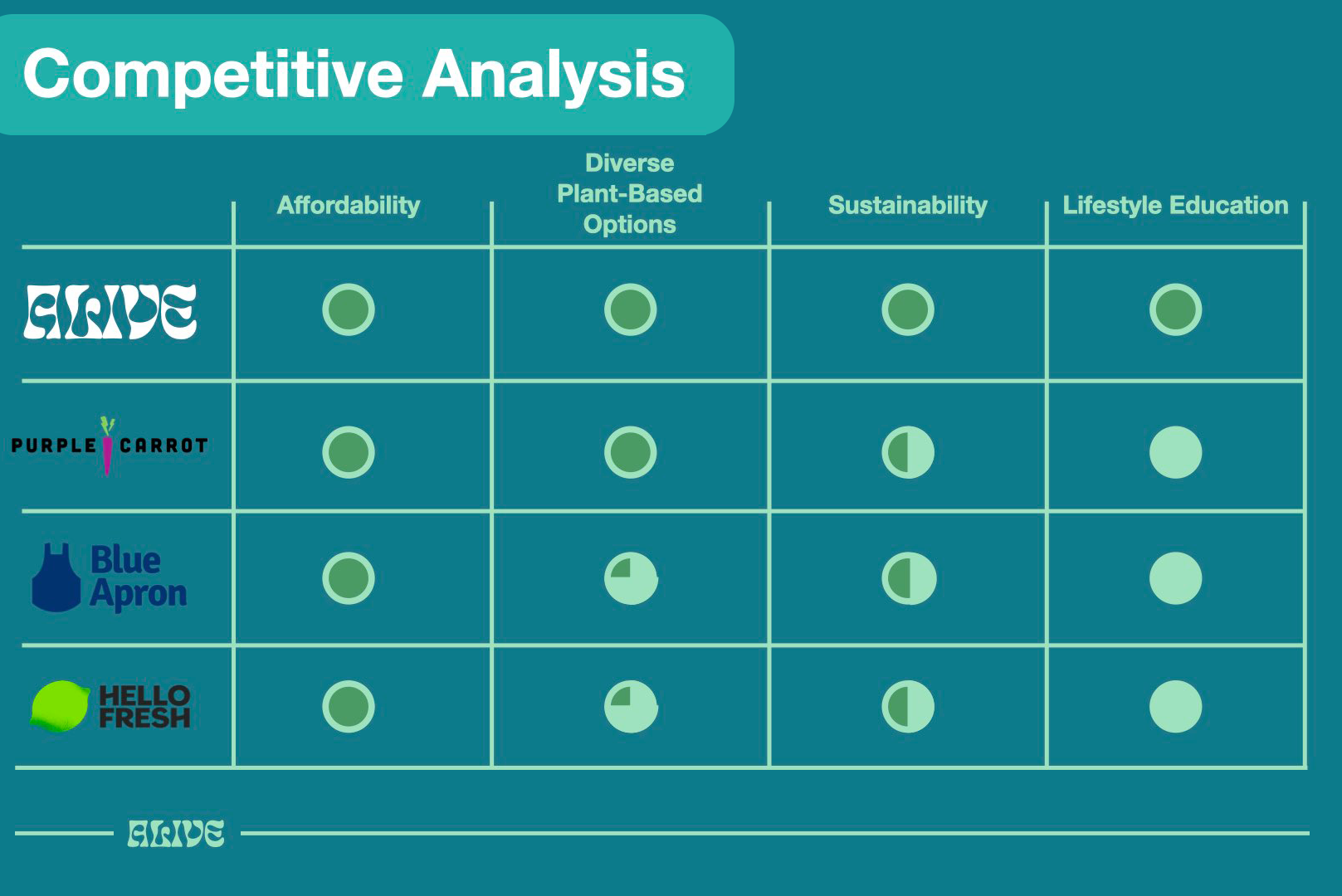 Competitive Analysis

| | Affordability | Diverse Plant-Based Options | Sustainability | Lifestyle Education |
|---|---|---|---|---|
| ALIVE | | | | |
| PURPLE CARROT | | | | |
| Blue Apron | | | | |
| HELLO FRESH | | | | |

ALIVE